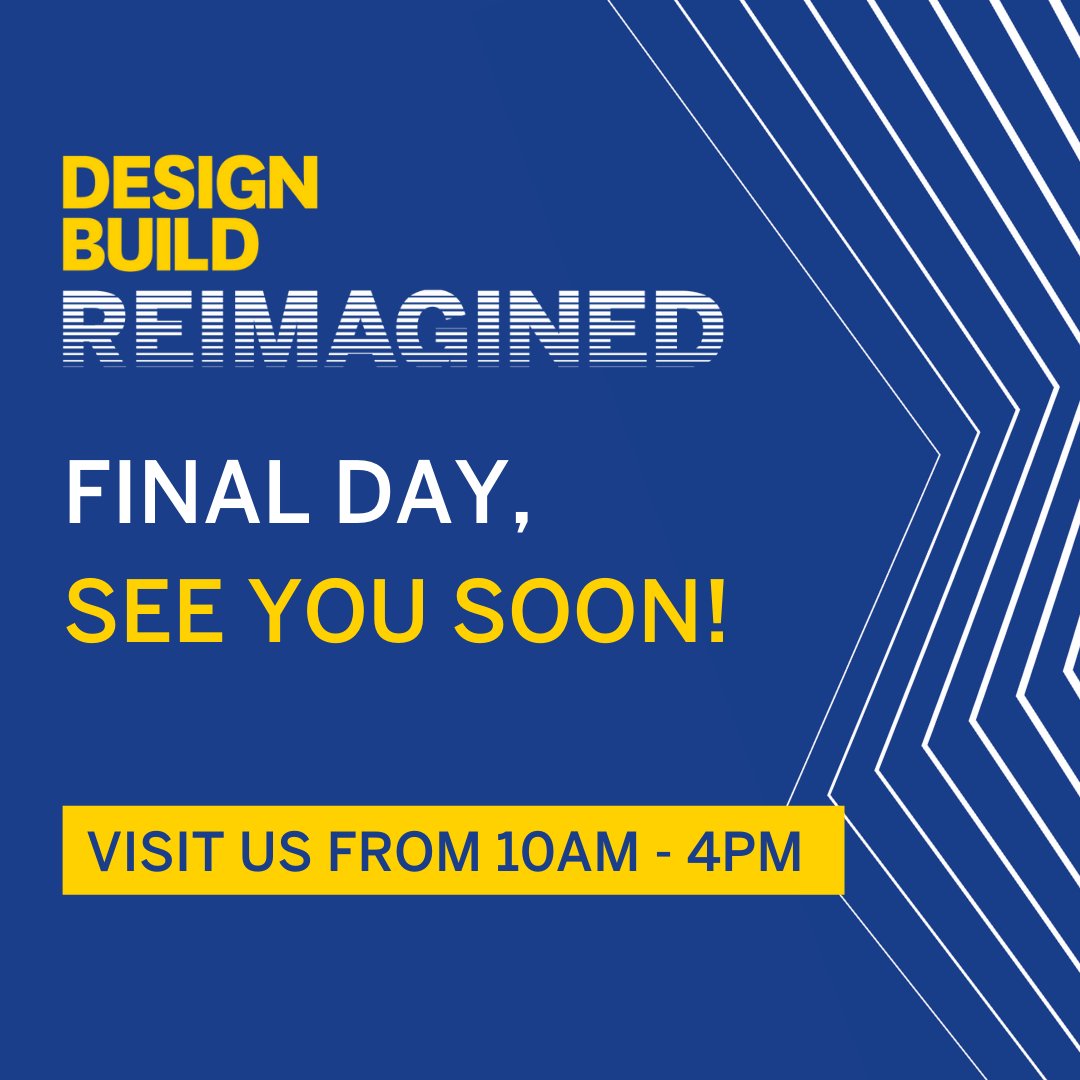 DESIGN
BUILD
REIMAGINED

FINAL DAY,
SEE YOU SOON!

VISIT US FROM 10AM - 4PM